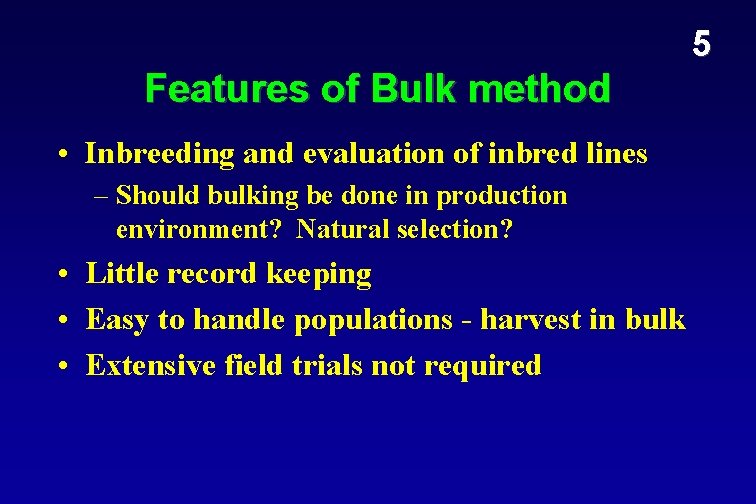 5

Features of Bulk method

• Inbreeding and evaluation of inbred lines
– Should bulking be done in production environment? Natural selection?
• Little record keeping
• Easy to handle populations - harvest in bulk
• Extensive field trials not required